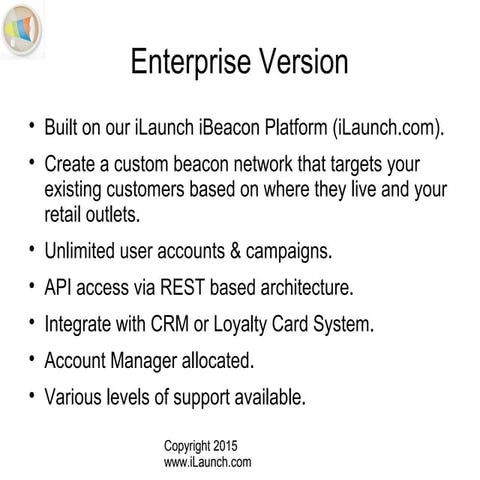 Enterprise Version

• Built on our iLaunch iBeacon Platform (iLaunch.com).

• Create a custom beacon network that targets your existing customers based on where they live and your retail outlets.

• Unlimited user accounts & campaigns.

• API access via REST based architecture.

• Integrate with CRM or Loyalty Card System.

• Account Manager allocated.

• Various levels of support available.

Copyright 2015
www.iLaunch.com